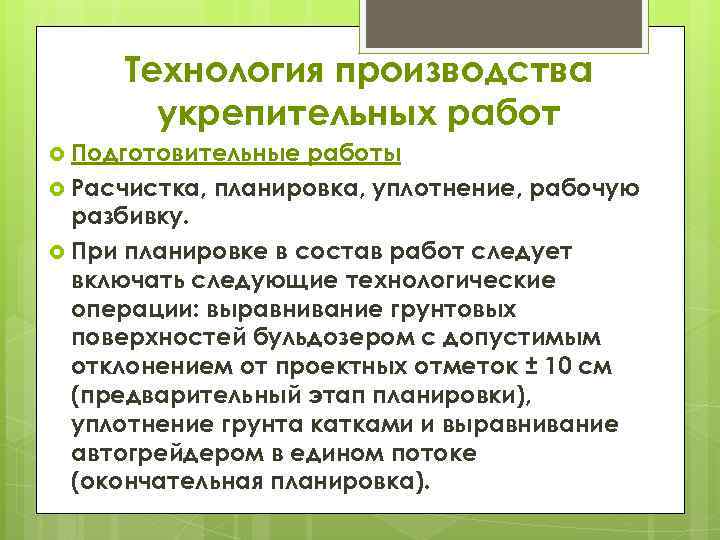 Технология производства укрепительных работ

Подготовительные работы

Расчистка, планировка, уплотнение, рабочую разбивку.

При планировке в состав работ следует включать следующие технологические операции: выравнивание грунтовых поверхностей бульдозером с допустимым отклонением от проектных отметок ± 10 см (предварительный этап планировки), уплотнение грунта катками и выравнивание автогрейдером в едином потоке (окончательная планировка).